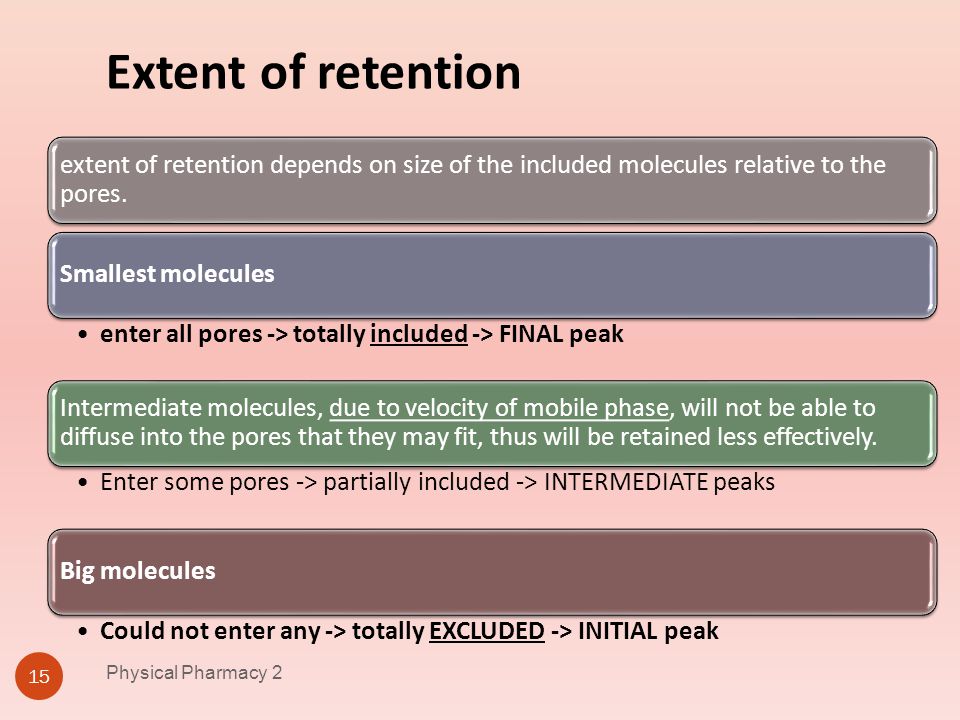 Extent of retention

extent of retention depends on size of the included molecules relative to the pores.

Smallest molecules

• enter all pores -> totally included -> FINAL peak

Intermediate molecules, due to velocity of mobile phase, will not be able to diffuse into the pores that they may fit, thus will be retained less effectively.

• Enter some pores -> partially included -> INTERMEDIATE peaks

Big molecules

• Could not enter any -> totally EXCLUDED -> INITIAL peak

15

Physical Pharmacy 2